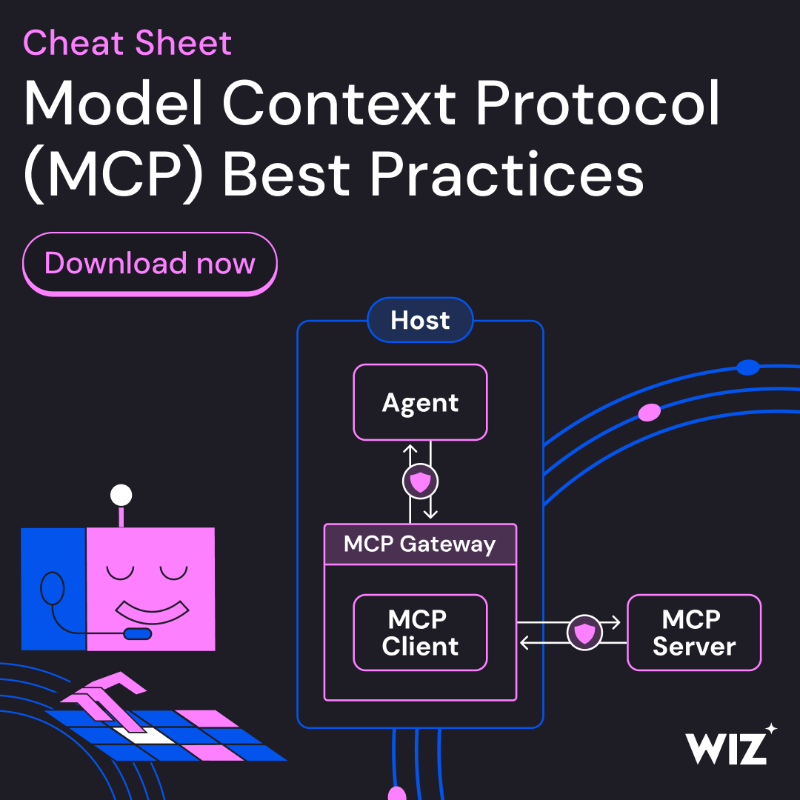 Cheat Sheet

Model Context Protocol (MCP) Best Practices

Download now

Host

Agent

MCP Gateway

MCP Client

MCP Server

WIZ